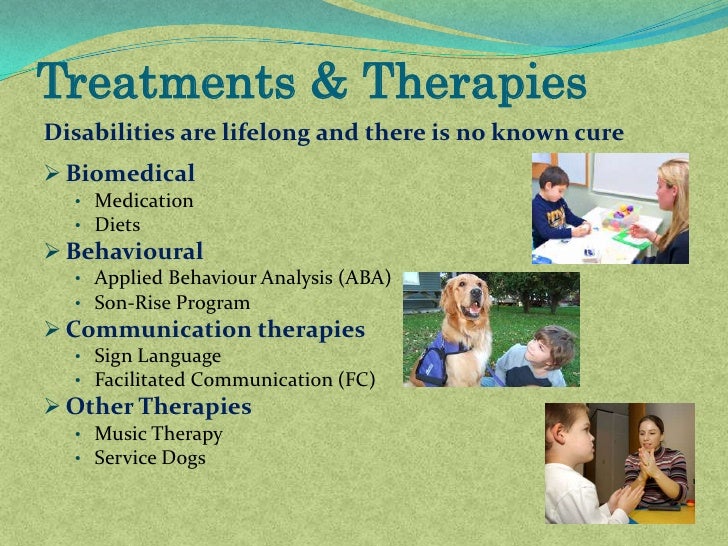 Treatments & Therapies

Disabilities are lifelong and there is no known cure

➢ Biomedical
• Medication
• Diets
➢ Behavioural
• Applied Behaviour Analysis (ABA)
• Son-Rise Program
➢ Communication therapies
• Sign Language
• Facilitated Communication (FC)
➢ Other Therapies
• Music Therapy
• Service Dogs